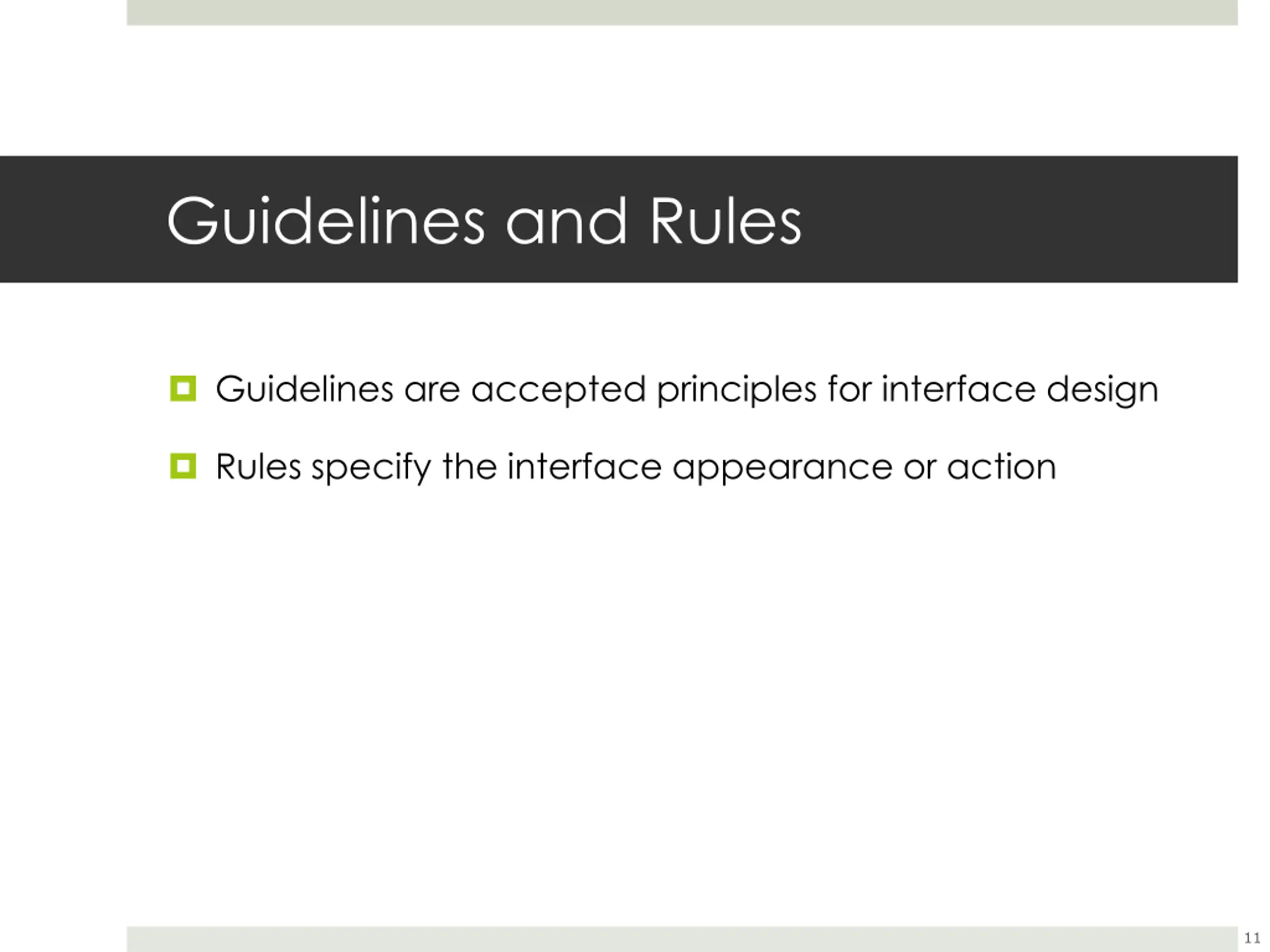 Guidelines and Rules

Guidelines are accepted principles for interface design

Rules specify the interface appearance or action

11